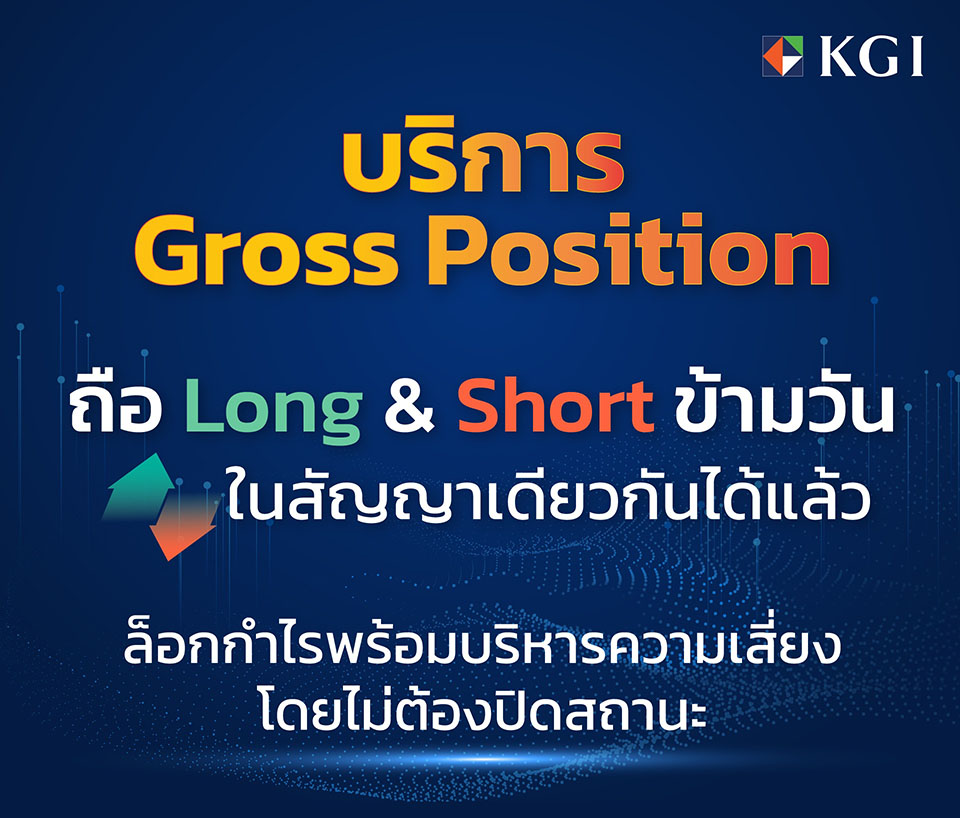 KGI

บริการ
Gross Position

ถือ Long & Short ข้ามวัน
ในสัญญาเดียวกันได้แล้ว

ล็อกกำไรพร้อมบริหารความเสี่ยง
โดยไม่ต้องปิดสถานะ